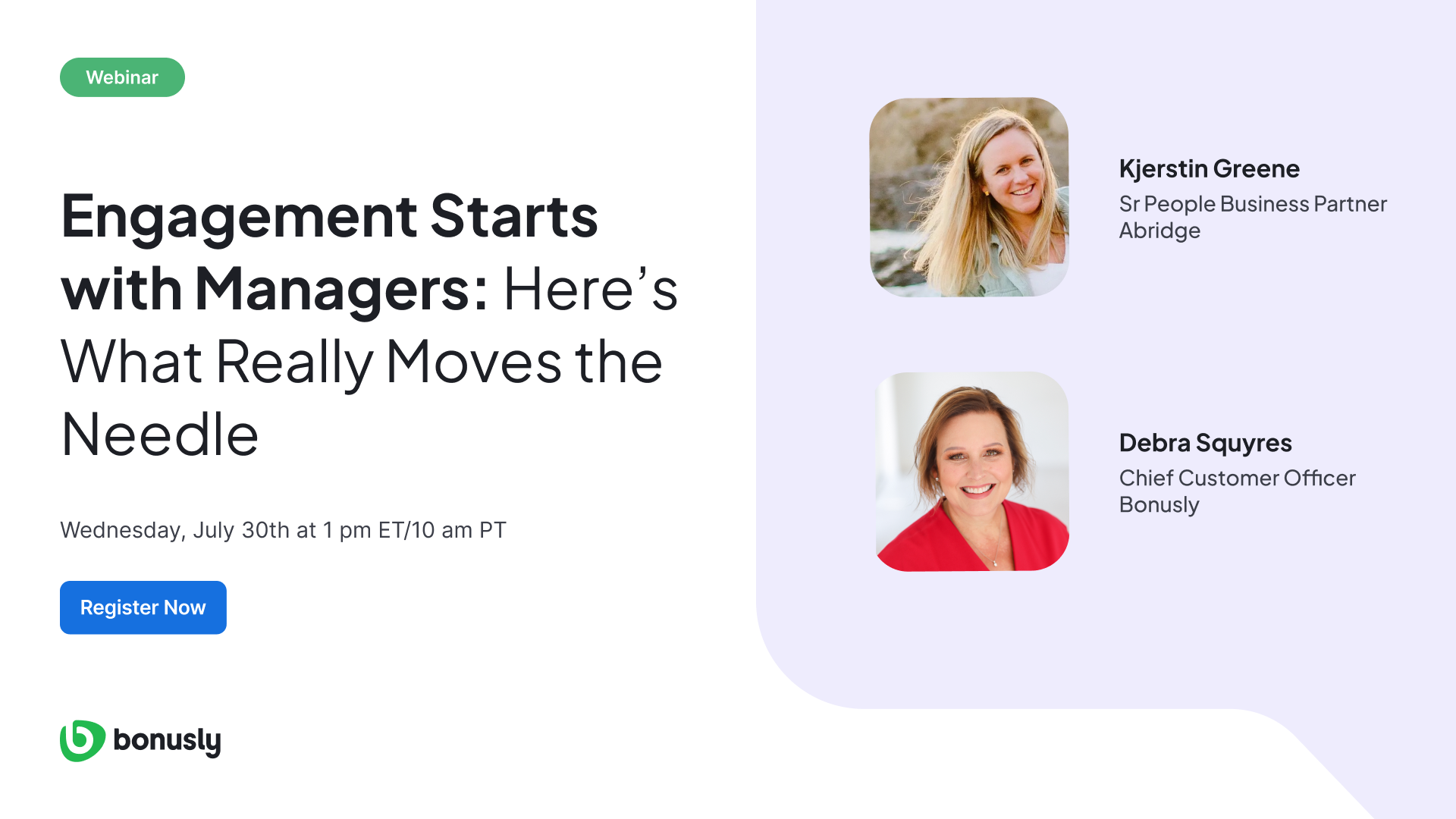 Webinar

Engagement Starts with Managers: Here’s What Really Moves the Needle

Wednesday, July 30th at 1 pm ET/10 am PT

Register Now

bonusly

Kjerstin Greene
Sr People Business Partner
Abridge

Debra Squyres
Chief Customer Officer
Bonusly